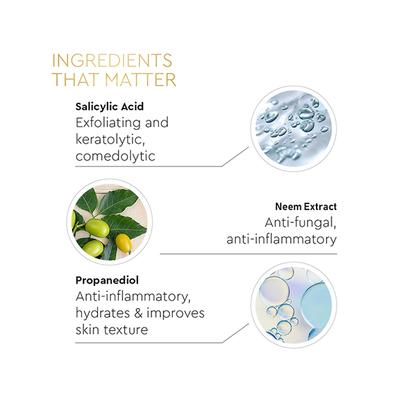 INGREDIENTS
THAT MATTER

Salicylic Acid
Exfoliating and keratolytic, comedolytic

Neem Extract
Anti-fungal, anti-inflammatory

Propanediol
Anti-inflammatory, hydrates & improves skin texture